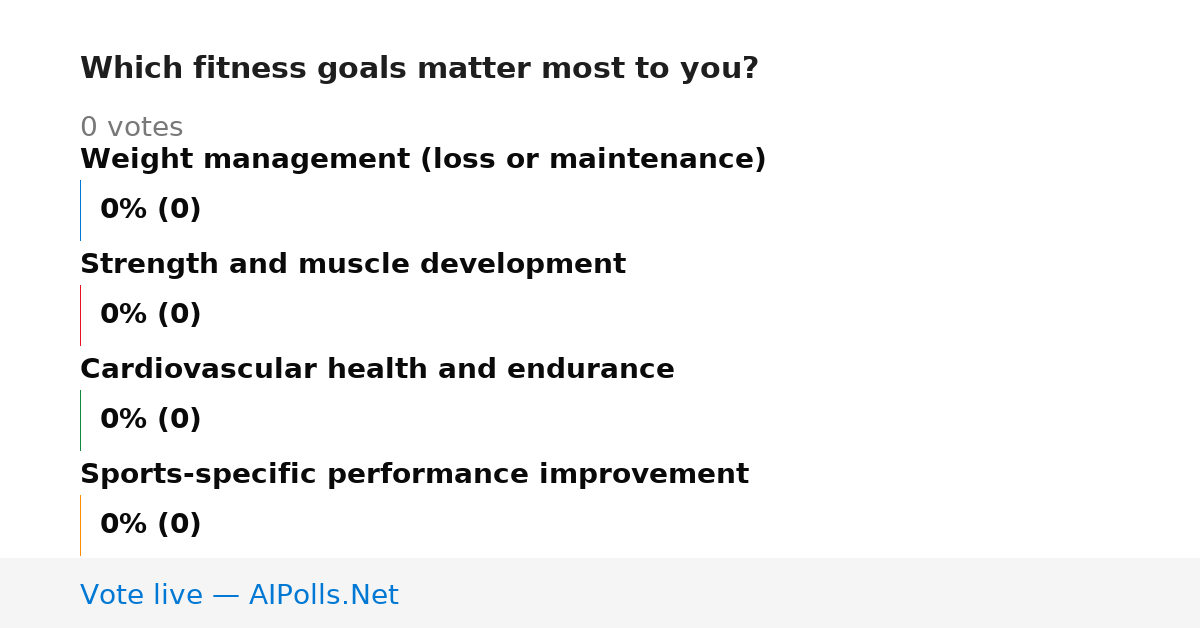 Which fitness goals matter most to you?

0 votes

Weight management (loss or maintenance)

0% (0)

Strength and muscle development

0% (0)

Cardiovascular health and endurance

0% (0)

Sports-specific performance improvement

0% (0)

Vote live — AIPolls.Net